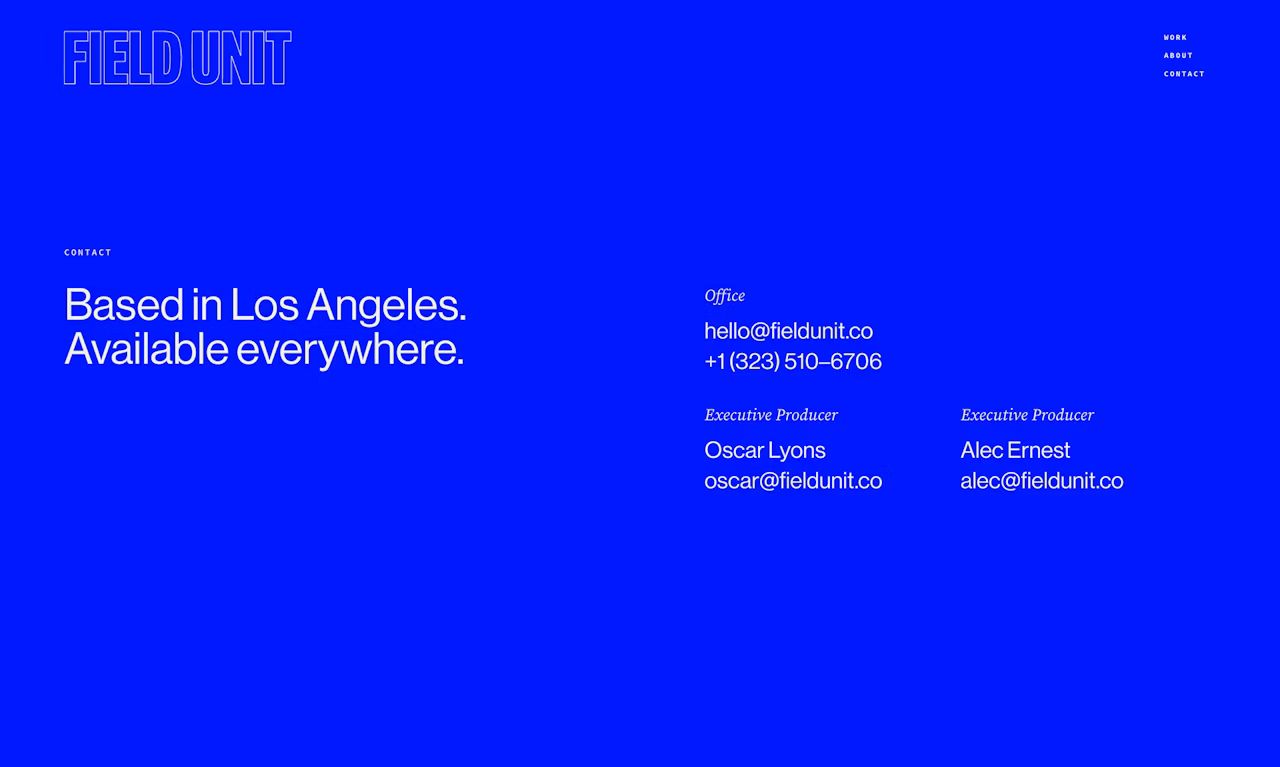 FIELD UNIT

WORK
ABOUT
CONTACT

CONTACT

Based in Los Angeles.
Available everywhere.

Office

hello@fieldunit.co
+1 (323) 510–6706

Executive Producer

Oscar Lyons
oscar@fieldunit.co

Executive Producer

Alec Ernest
alec@fieldunit.co